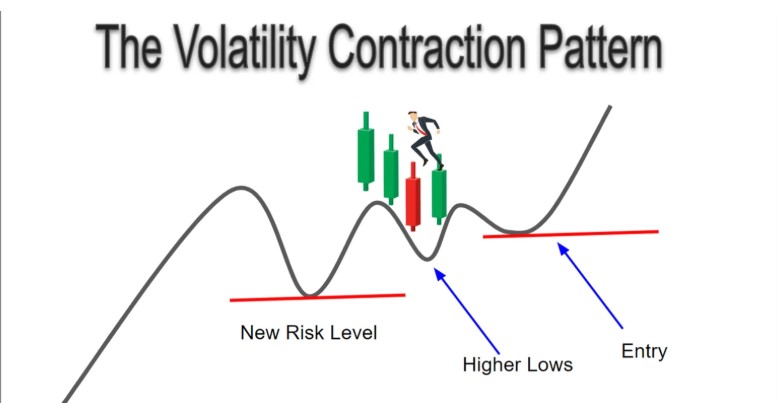 The Volatility Contraction Pattern

New Risk Level

Higher Lows

Entry